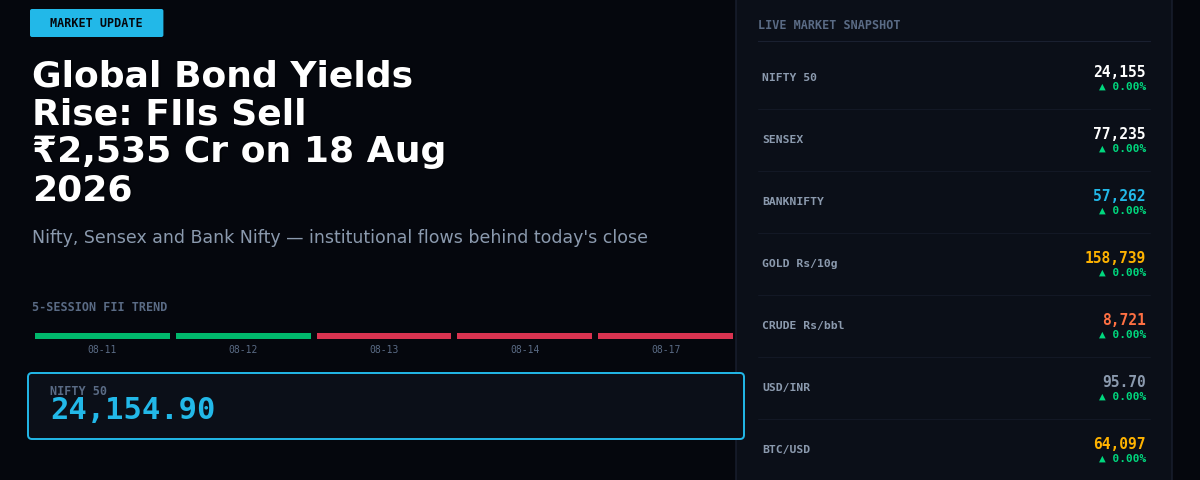 MARKET UPDATE

Global Bond Yields Rise: FIIs Sell ₹2,535 Cr on 18 Aug 2026

Nifty, Sensex and Bank Nifty — institutional flows behind today's close

5-SESSION FII TREND

08-11 08-12 08-13 08-14 08-17

NIFTY 50
24,154.90

LIVE MARKET SNAPSHOT

NIFTY 50 24,155 ▲ 0.00%

SENSEX 77,235 ▲ 0.00%

BANKNIFTY 57,262 ▲ 0.00%

GOLD Rs/10g 158,739 ▲ 0.00%

CRUDE Rs/bbl 8,721 ▲ 0.00%

USD/INR 95.70 ▲ 0.00%

BTC/USD 64,097 ▲ 0.00%